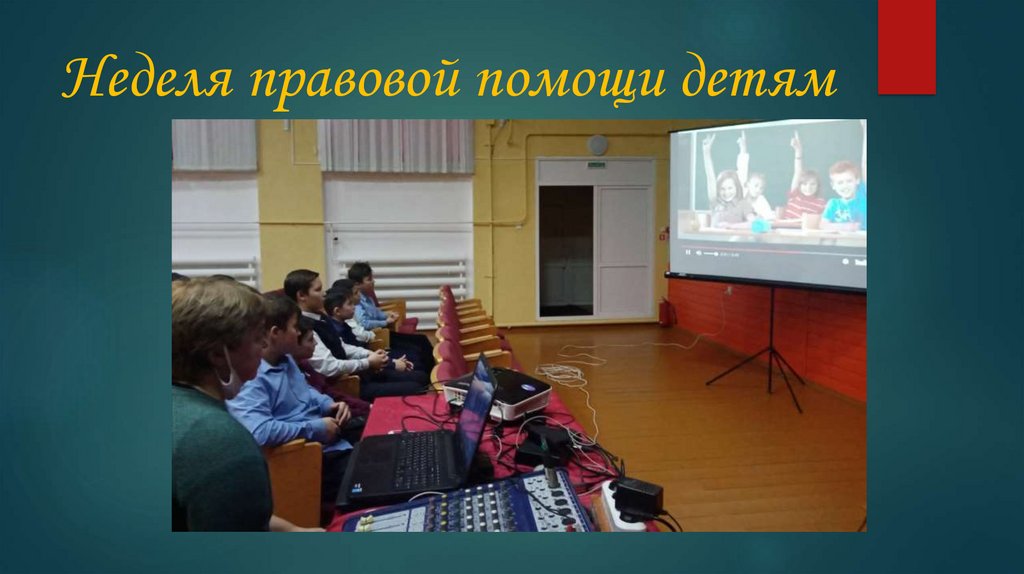 Неделя правовой помощи детям